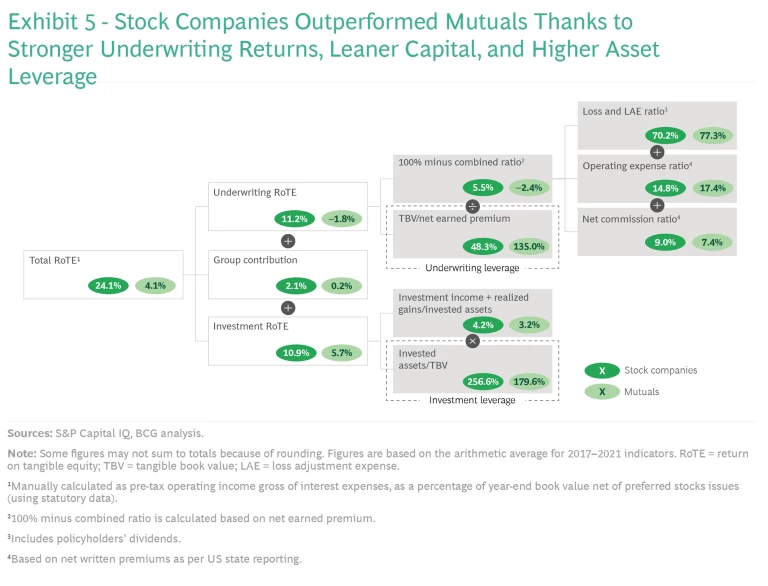 Exhibit 5 - Stock Companies Outperformed Mutuals Thanks to Stronger Underwriting Returns, Leaner Capital, and Higher Asset Leverage

Total RoTE¹
24.1% 4.1%

Underwriting RoTE
11.2% –1.8%

+

Group contribution
2.1% 0.2%

+

Investment RoTE
10.9% 5.7%

100% minus combined ratio²
5.5% –2.4%

÷

TBV/net earned premium
48.3% 135.0%

Underwriting leverage

Investment income + realized gains/invested assets
4.2% 3.2%

×

Invested assets/TBV
256.6% 179.6%

Investment leverage

Loss and LAE ratio³
70.2% 77.3%

+

Operating expense ratio⁴
14.8% 17.4%

+

Net commission ratio⁴
9.0% 7.4%

X Stock companies
X Mutuals

Sources: S&P Capital IQ, BCG analysis.

Note: Some figures may not sum to totals because of rounding. Figures are based on the arithmetic average for 2017–2021 indicators. RoTE = return on tangible equity; TBV = tangible book value; LAE = loss adjustment expense.

¹Manually calculated as pre-tax operating income gross of interest expenses, as a percentage of year-end book value net of preferred stocks issues (using statutory data).

²100% minus combined ratio is calculated based on net earned premium.

³Includes policyholders' dividends.

⁴Based on net written premiums as per US state reporting.